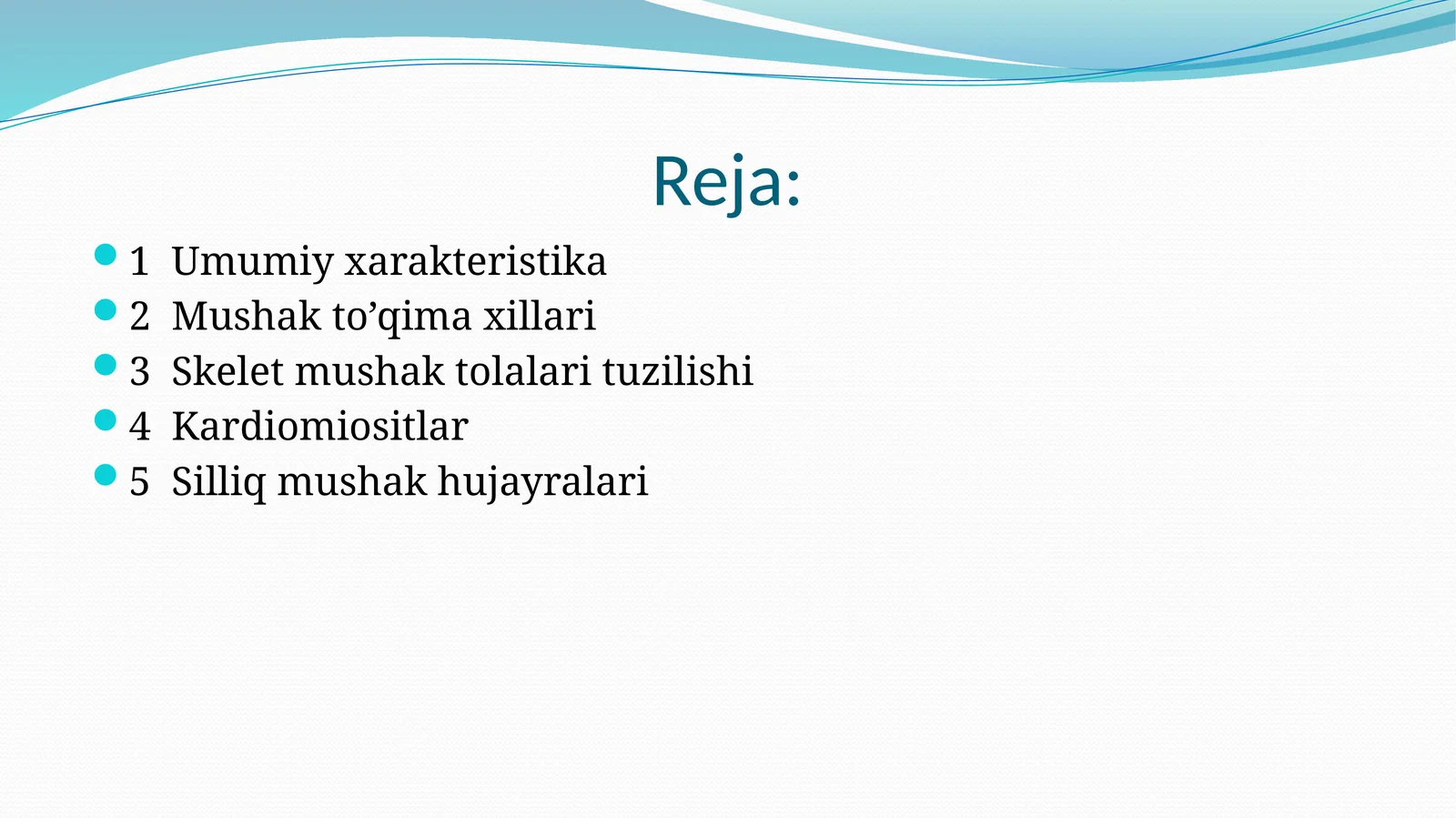 Reja:

- 1 Umumiy xarakteristika
- 2 Mushak to’qima xillari
- 3 Skelet mushak tolalari tuzilishi
- 4 Kardiomiositlar
- 5 Silliq mushak hujayralari